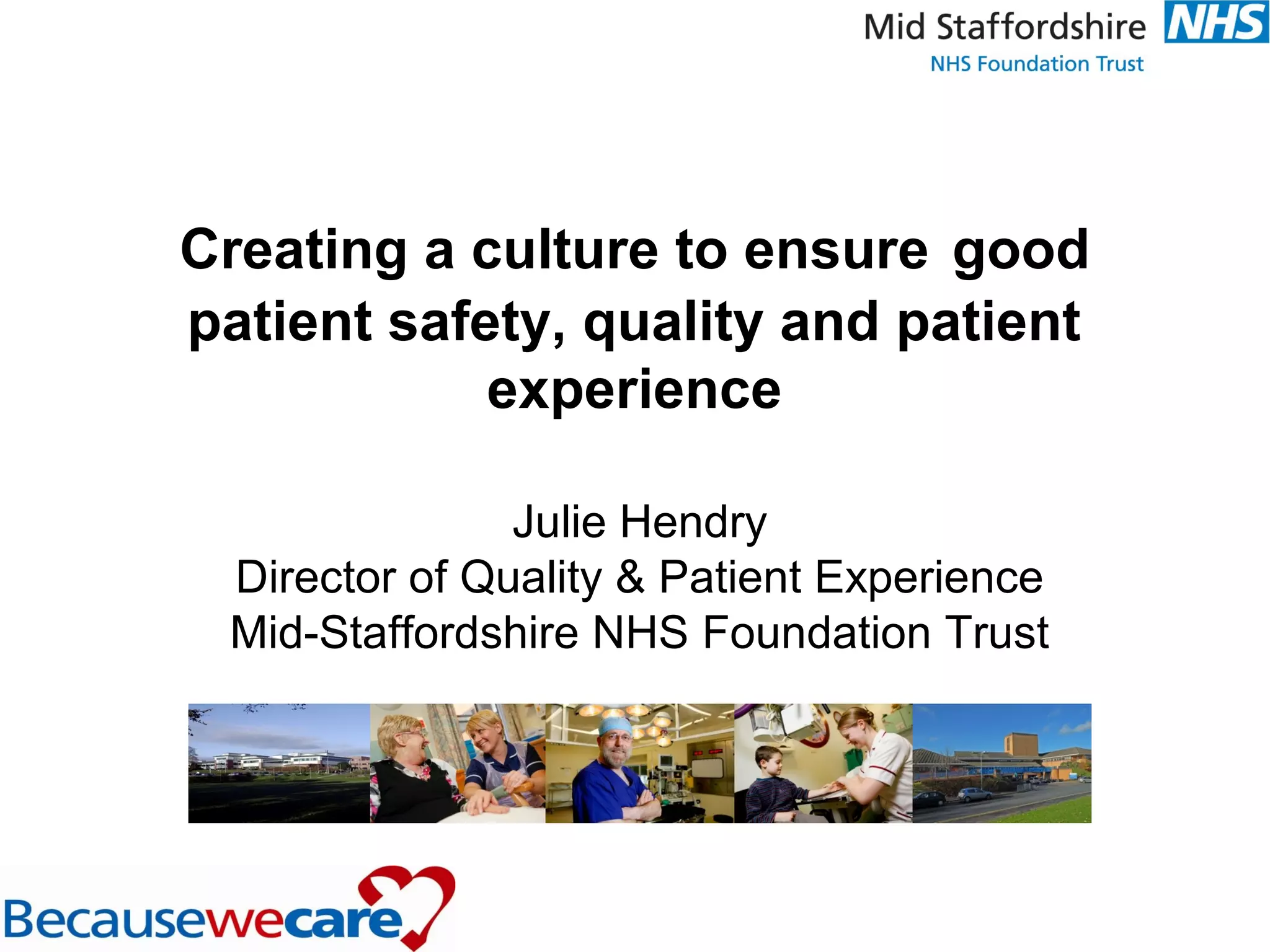 Mid Staffordshire NHS
NHS Foundation Trust

Creating a culture to ensure good patient safety, quality and patient experience

Julie Hendry
Director of Quality & Patient Experience
Mid-Staffordshire NHS Foundation Trust

Becausewecare